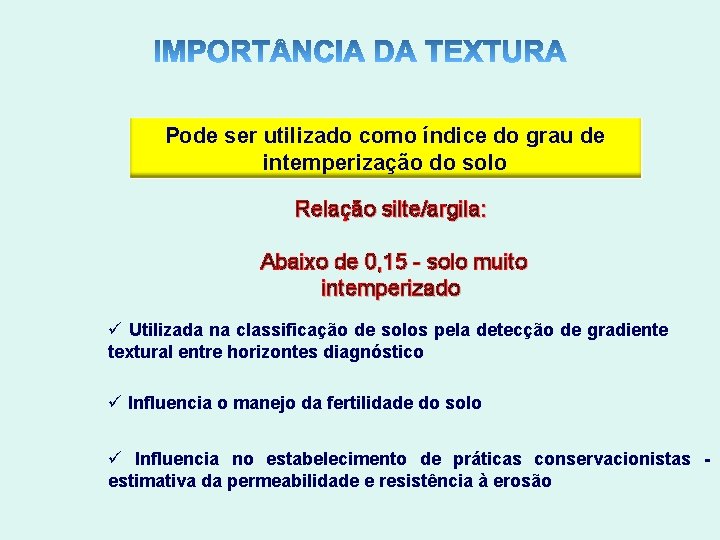 IMPORTÂNCIA DA TEXTURA

Pode ser utilizado como índice do grau de intemperização do solo

Relação silte/argila:

Abaixo de 0,15 - solo muito intemperizado

✓ Utilizada na classificação de solos pela detecção de gradiente textural entre horizontes diagnóstico

✓ Influencia o manejo da fertilidade do solo

✓ Influencia no estabelecimento de práticas conservacionistas - estimativa da permeabilidade e resistência à erosão